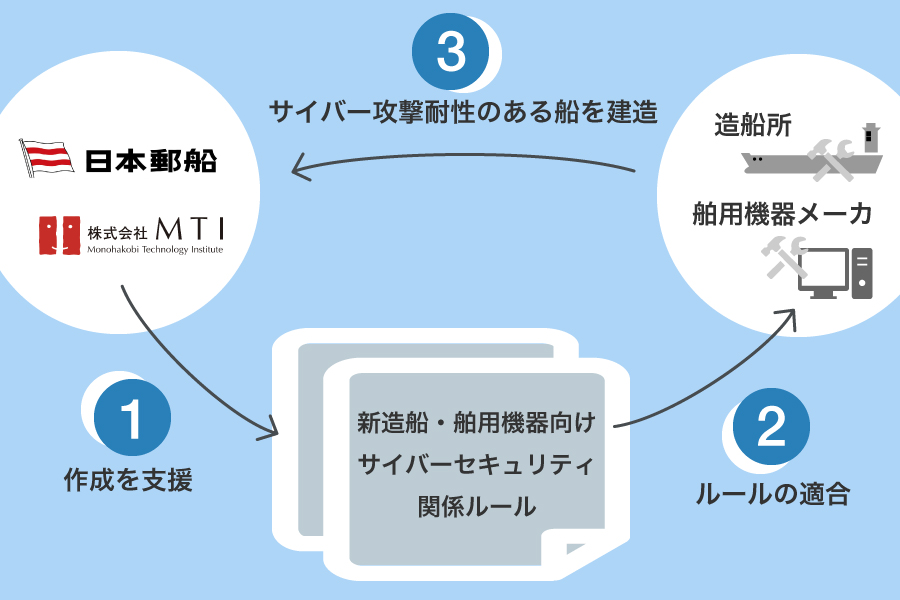 3
サイバー攻撃耐性のある船を建造

日本郵船

株式会社 MTI
Monohakobi Technology Institute

造船所

舶用機器メーカ

1
作成を支援

新造船・舶用機器向け
サイバーセキュリティ
関係ルール

2
ルールの適合